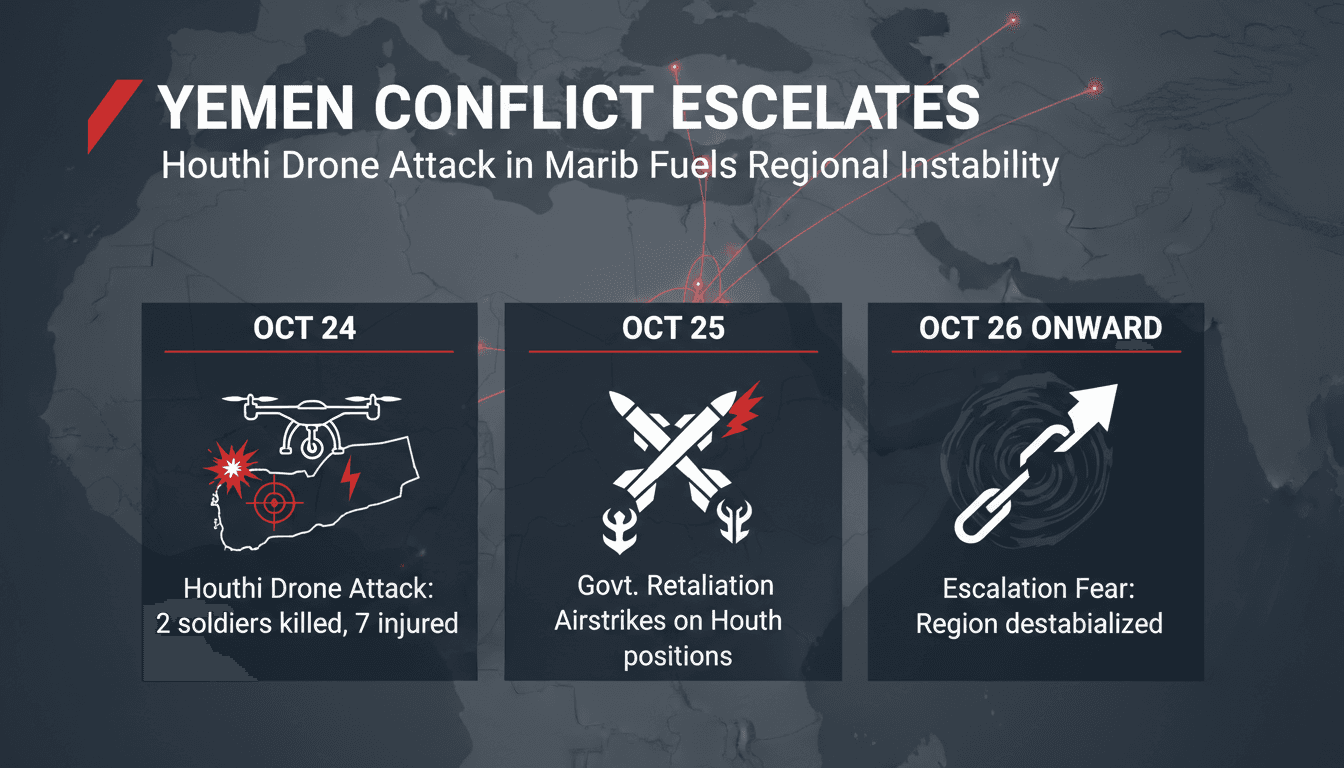 YEMEN CONFLICT ESCELATES
Houthi Drone Attack in Marib Fuels Regional Instability

OCT 24

Houthi Drone Attack:
2 soldiers killed, 7 injured

OCT 25

Govt. Retaliation
Airstrikes on Houth
positions

OCT 26 ONWARD

Escalation Fear:
Region destabialized